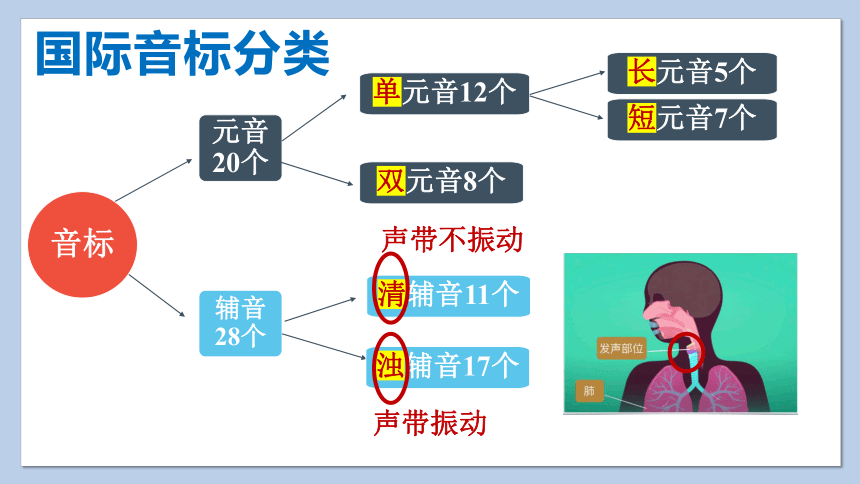 国际音标分类

音标

元音20个

单元音12个

长元音5个

短元音7个

双元音8个

辅音28个

声带不振动

清辅音11个

浊辅音17个

声带振动

发声部位

肺